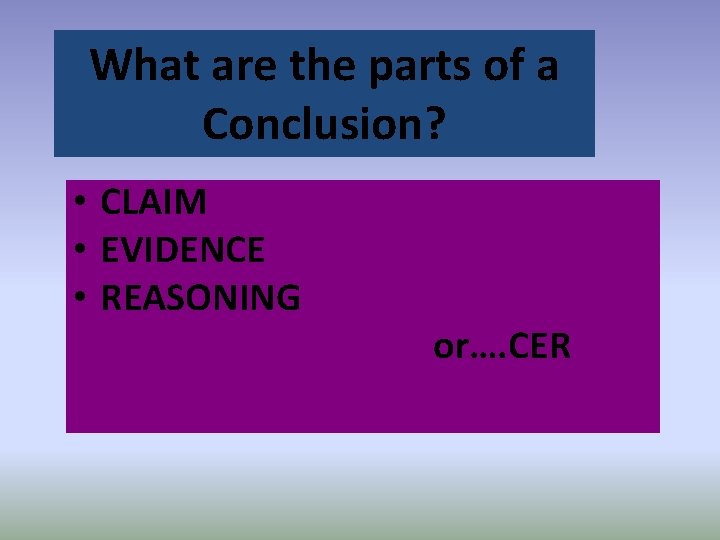 What are the parts of a Conclusion?

• CLAIM
• EVIDENCE
• REASONING

or….CER